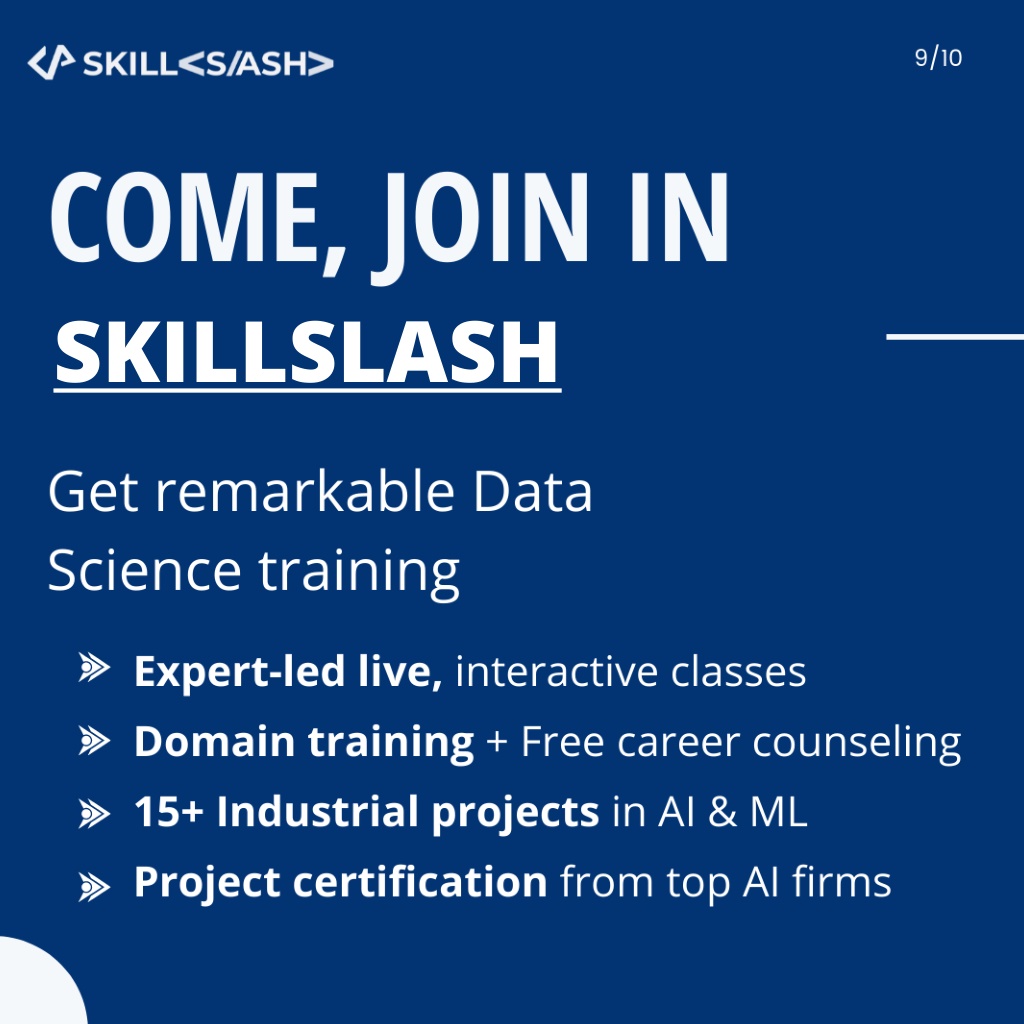 SKILL<S/ASH>

9/10

COME, JOIN IN
SKILLSLASH

Get remarkable Data Science training

Expert-led live, interactive classes
Domain training + Free career counseling
15+ Industrial projects in AI & ML
Project certification from top AI firms